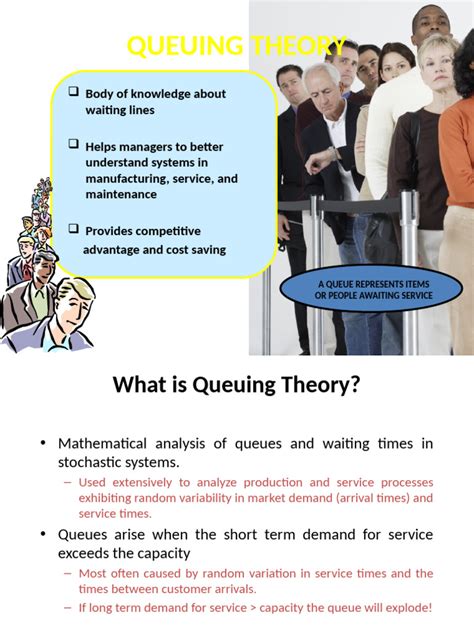 QUEUING THEORY

❑ Body of knowledge about waiting lines

❑ Helps managers to better understand systems in manufacturing, service, and maintenance

❑ Provides competitive advantage and cost saving

A QUEUE REPRESENTS ITEMS OR PEOPLE AWAITING SERVICE

What is Queuing Theory?

• Mathematical analysis of queues and waiting times in stochastic systems.

– Used extensively to analyze production and service processes exhibiting random variability in market demand (arrival times) and service times.

• Queues arise when the short term demand for service exceeds the capacity

– Most often caused by random variation in service times and the times between customer arrivals.

– If long term demand for service > capacity the queue will explode!